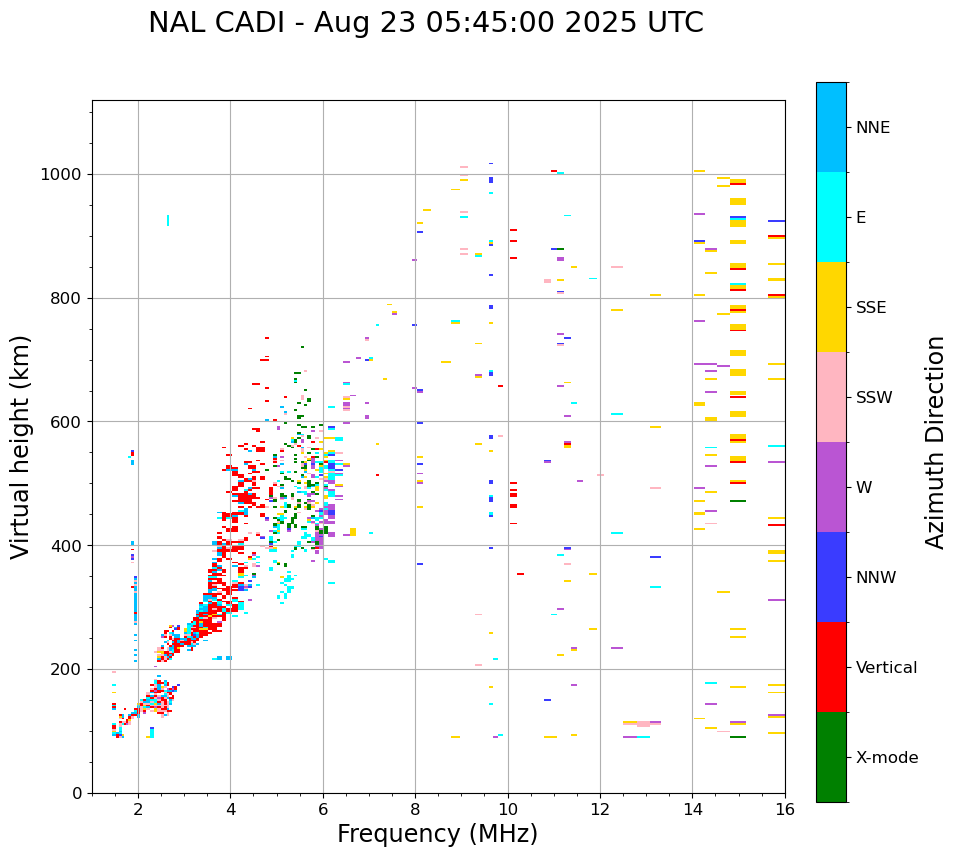 NAL CADI - Aug 23 05:45:00 2025 UTC

Virtual height (km)

1000
800
600
400
200
0

2
4
6
8
10
12
14
16

Frequency (MHz)

NNE
E
SSE
SSW
W
NNW
Vertical
X-mode

Azimuth Direction